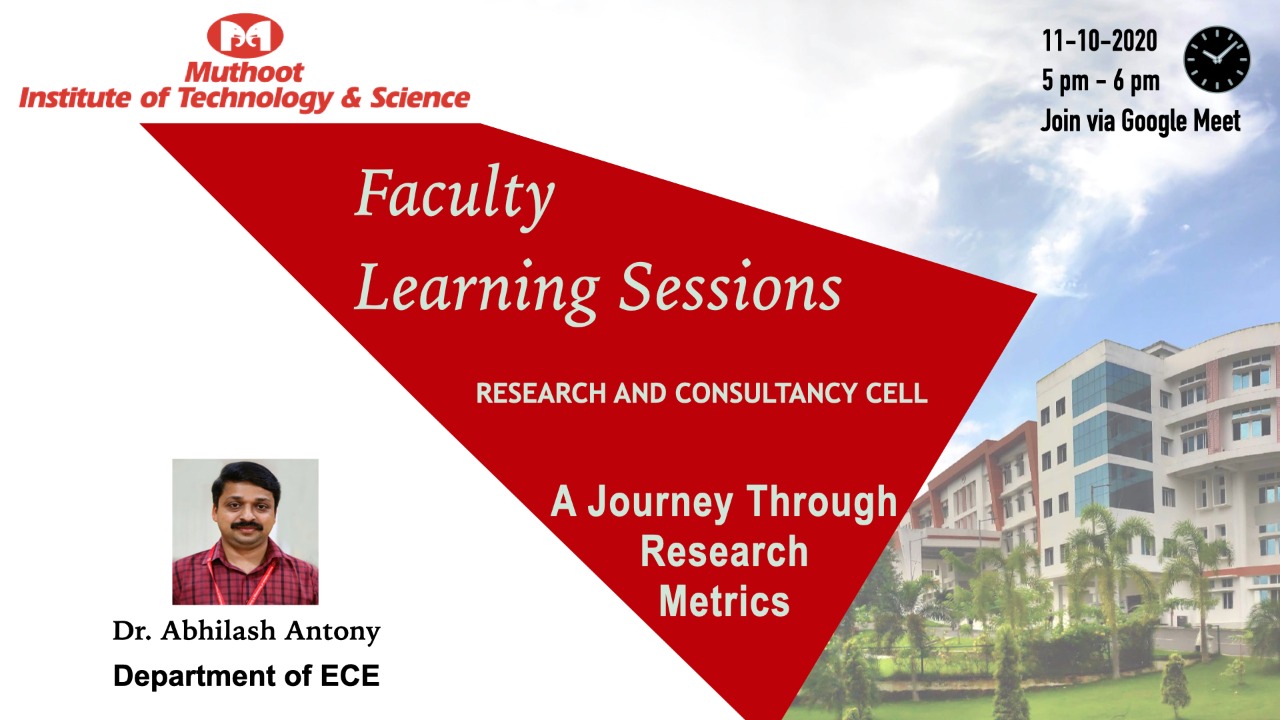 Muthoot
Institute of Technology & Science

11-10-2020
5 pm - 6 pm
Join via Google Meet

Faculty
Learning Sessions

RESEARCH AND CONSULTANCY CELL

A Journey Through
Research
Metrics

Dr. Abhilash Antony
Department of ECE